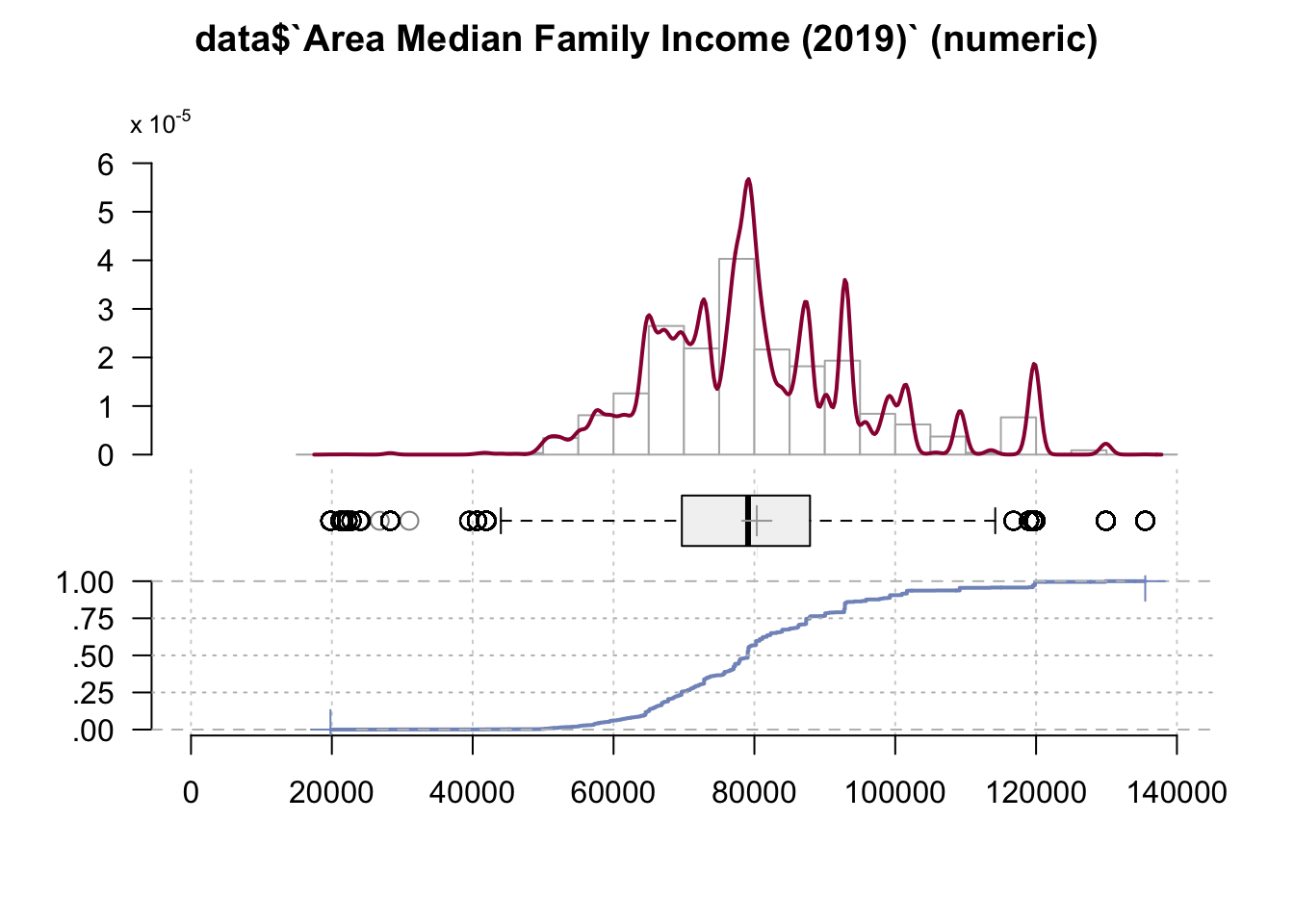 data$`Area Median Family Income (2019)` (numeric)

x $10^{-5}$

6
5
4
3
2
1
0

1.00
.75
.50
.25
.00

0
20000
40000
60000
80000
100000
120000
140000